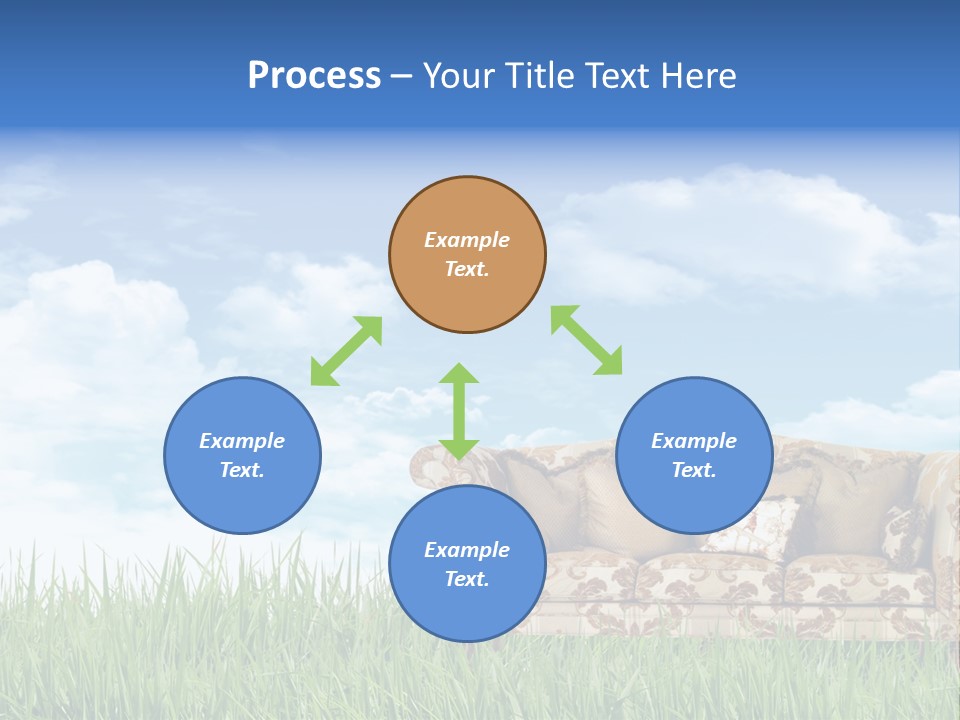 Process – Your Title Text Here

Example Text.

Example Text.

Example Text.

Example Text.